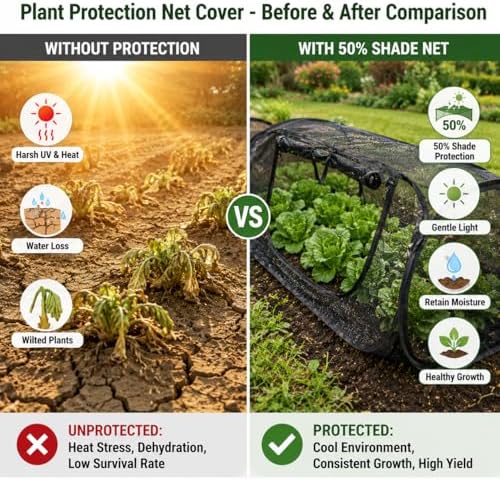 Plant Protection Net Cover - Before & After Comparison

WITHOUT PROTECTION

Harsh UV & Heat

Water Loss

Wilted Plants

UNPROTECTED:
Heat Stress, Dehydration, Low Survival Rate

VS

WITH 50% SHADE NET

50%

50% Shade Protection

Gentle Light

Retain Moisture

Healthy Growth

PROTECTED:
Cool Environment, Consistent Growth, High Yield